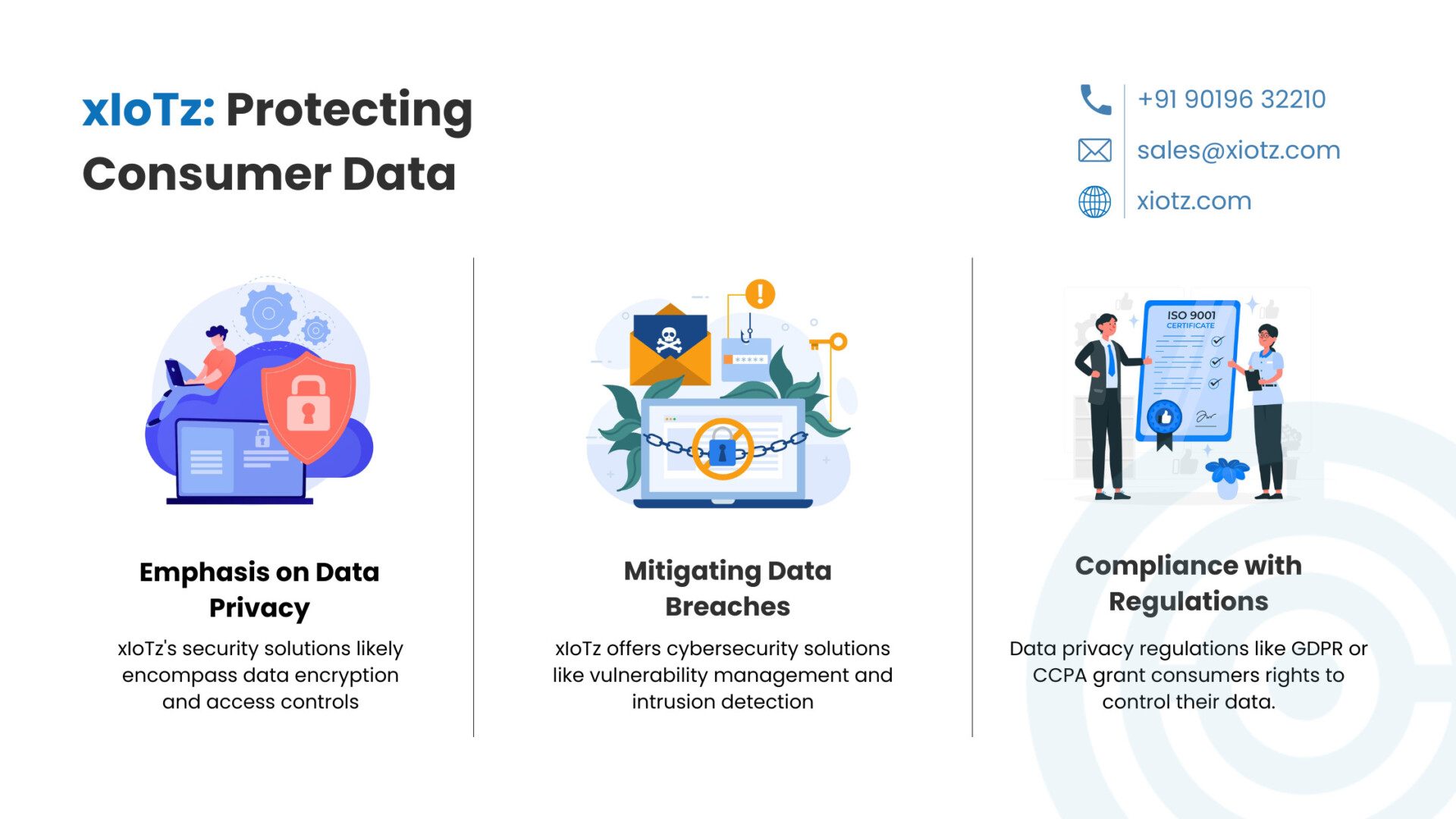 xIoTz: Protecting Consumer Data

+91 90196 32210

sales@xiotz.com

xiotz.com

ISO 9001
CERTIFICATE

Emphasis on Data Privacy

xIoTz's security solutions likely encompass data encryption and access controls

Mitigating Data Breaches

xIoTz offers cybersecurity solutions like vulnerability management and intrusion detection

Compliance with Regulations

Data privacy regulations like GDPR or CCPA grant consumers rights to control their data.